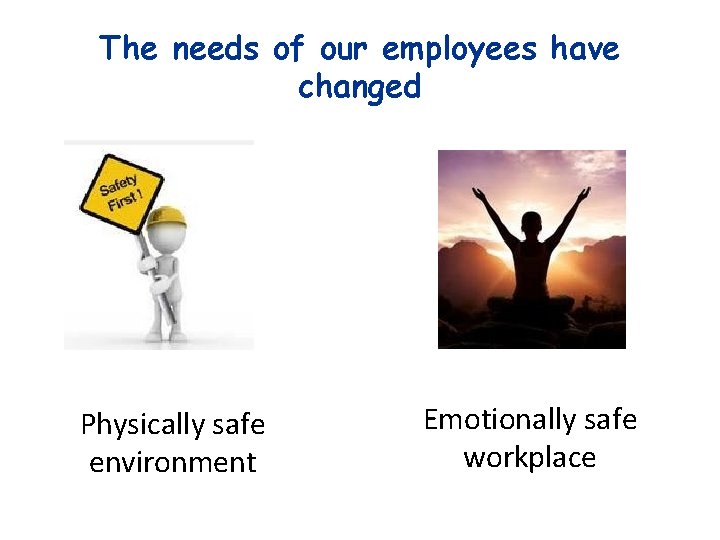 The needs of our employees have changed

Safety First !

Physically safe environment

Emotionally safe workplace